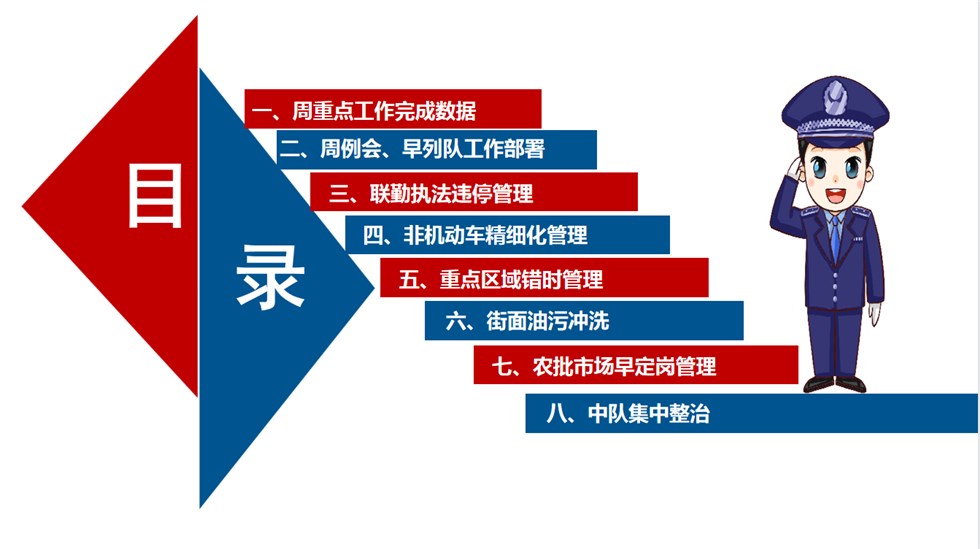 目
录

一、周重点工作完成数据
二、周例会、早列队工作部署
三、联勤执法违停管理
四、非机动车精细化管理
五、重点区域错时管理
六、街面油污冲洗
七、农批市场早定岗管理
八、中队集中整治